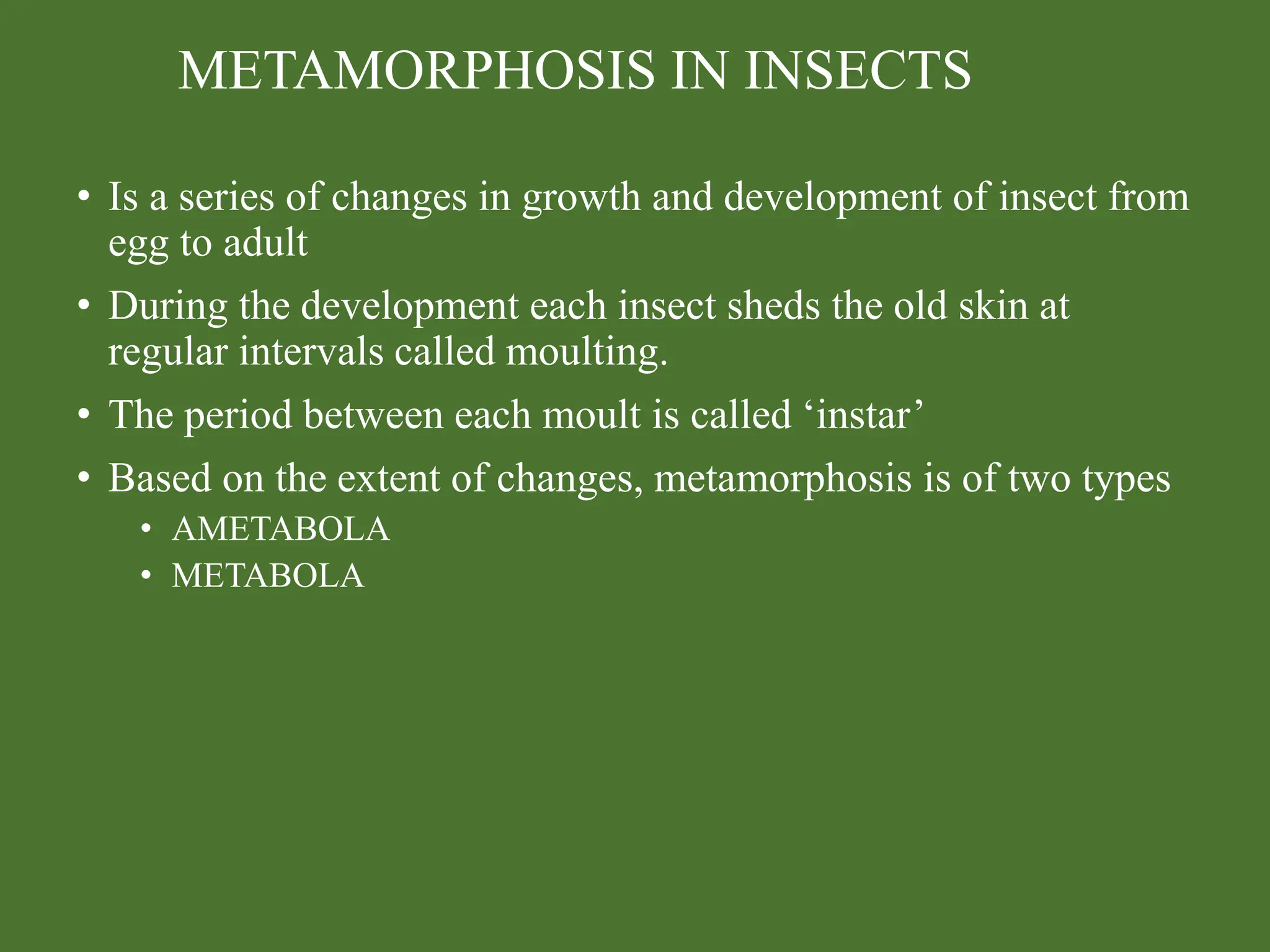 METAMORPHOSIS IN INSECTS

• Is a series of changes in growth and development of insect from egg to adult
• During the development each insect sheds the old skin at regular intervals called moulting.
• The period between each moult is called ‘instar’
• Based on the extent of changes, metamorphosis is of two types
  • AMETABOLA
  • METABOLA